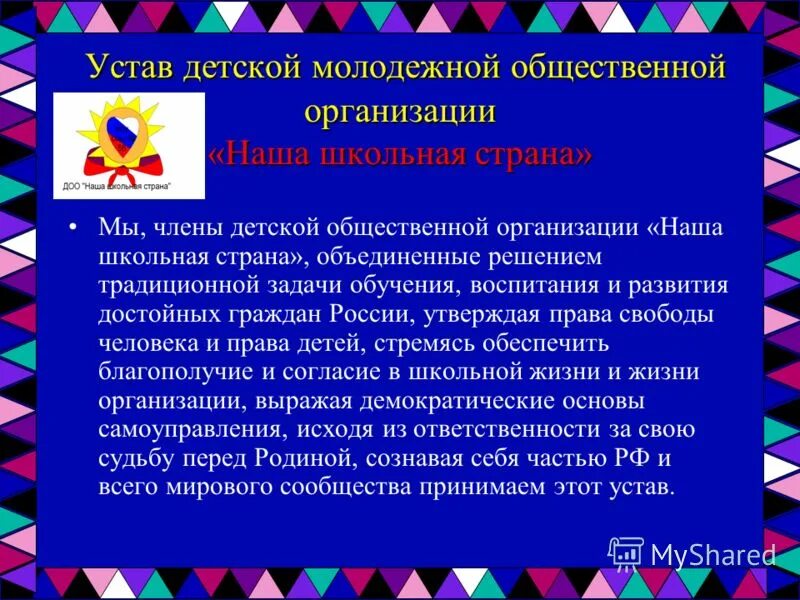 Устав детской молодежной общественной организации «Наша школьная страна»

ДОО "Наша школьная страна"

• Мы, члены детской общественной организации «Наша школьная страна», объединенные решением традиционной задачи обучения, воспитания и развития достойных граждан России, утверждая права свободы человека и права детей, стремясь обеспечить благополучие и согласие в школьной жизни и жизни организации, выражая демократические основы самоуправления, исходя из ответственности за свою судьбу перед Родиной, сознавая себя частью РФ и всего мирового сообщества принимаем этот устав.

MyShared